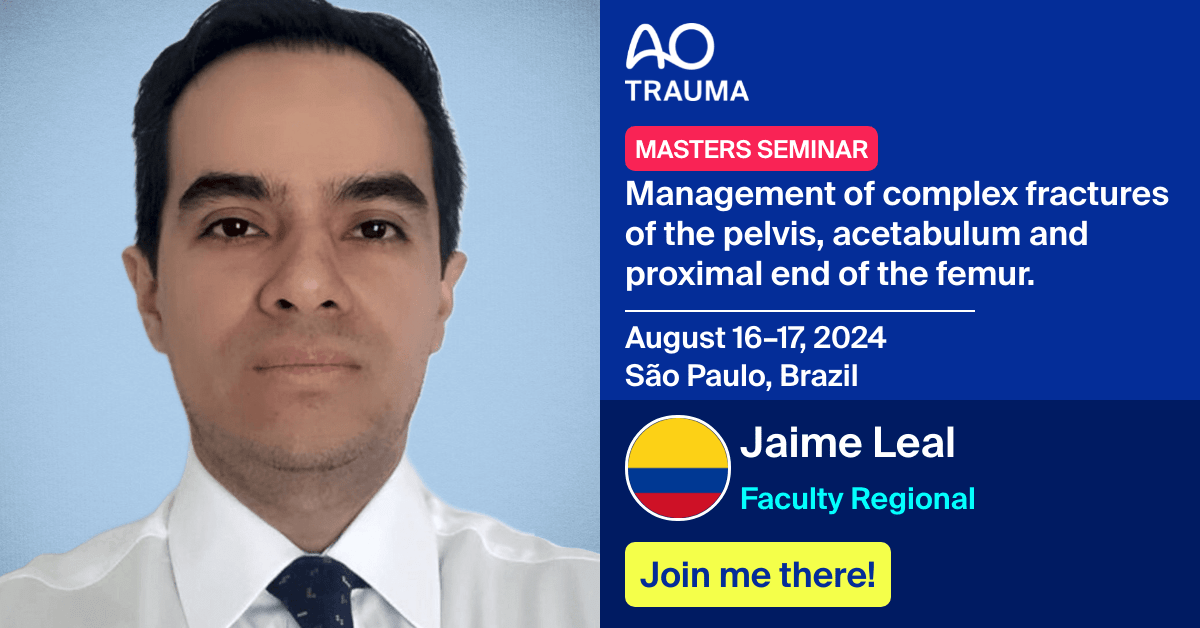 AO
TRAUMA

MASTERS SEMINAR

Management of complex fractures of the pelvis, acetabulum and proximal end of the femur.

August 16–17, 2024
São Paulo, Brazil

Jaime Leal
Faculty Regional

Join me there!